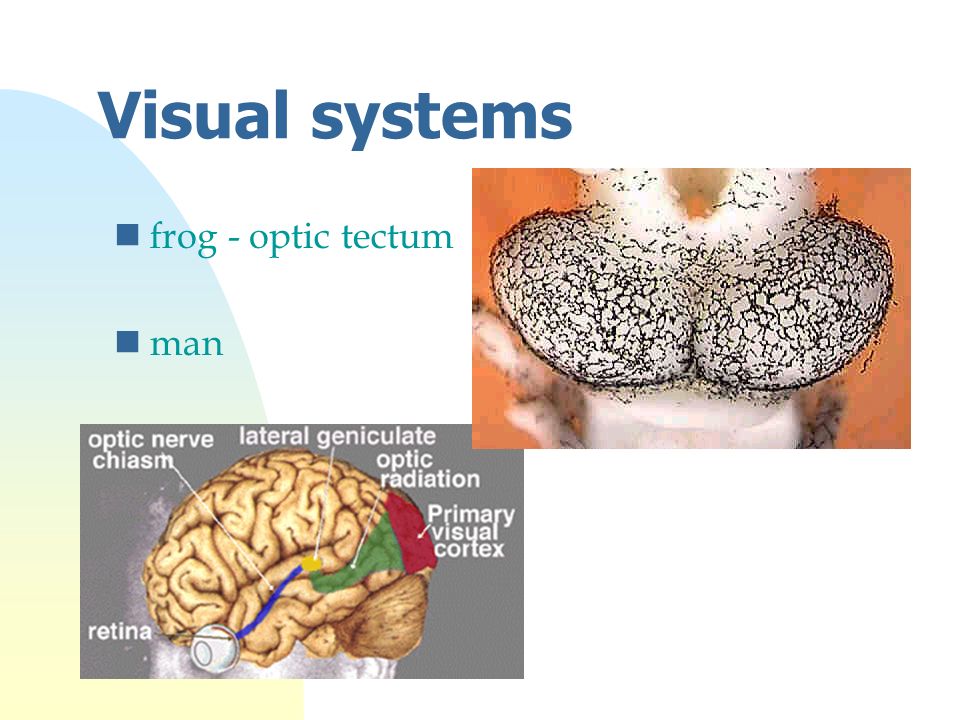 Visual systems

frog - optic tectum

man

optic nerve chiasm

lateral geniculate

optic radiation

Primary visual cortex

retina